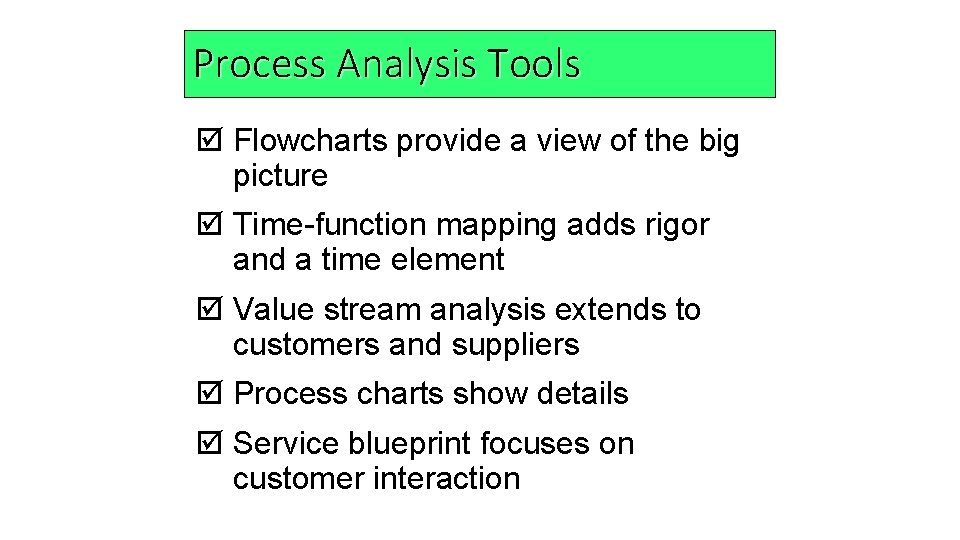 Process Analysis Tools

☑ Flowcharts provide a view of the big picture

☑ Time-function mapping adds rigor and a time element

☑ Value stream analysis extends to customers and suppliers

☑ Process charts show details

☑ Service blueprint focuses on customer interaction